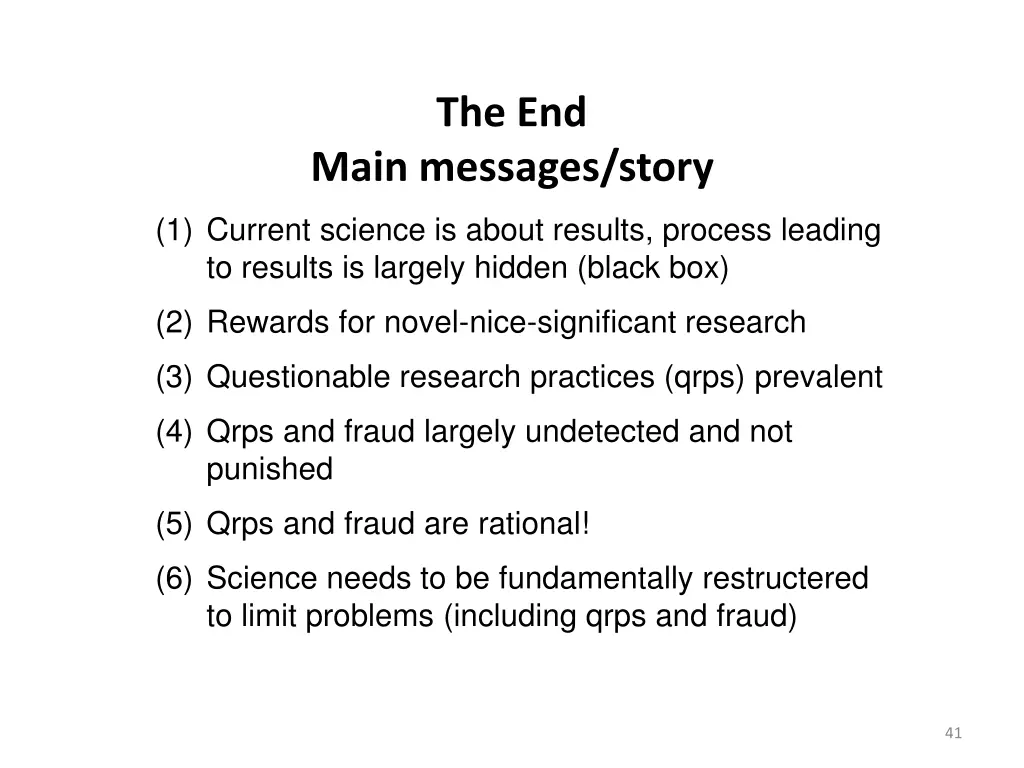 The End
Main messages/story

(1) Current science is about results, process leading to results is largely hidden (black box)

(2) Rewards for novel-nice-significant research

(3) Questionable research practices (qrps) prevalent

(4) Qrps and fraud largely undetected and not punished

(5) Qrps and fraud are rational!

(6) Science needs to be fundamentally restructered to limit problems (including qrps and fraud)

41